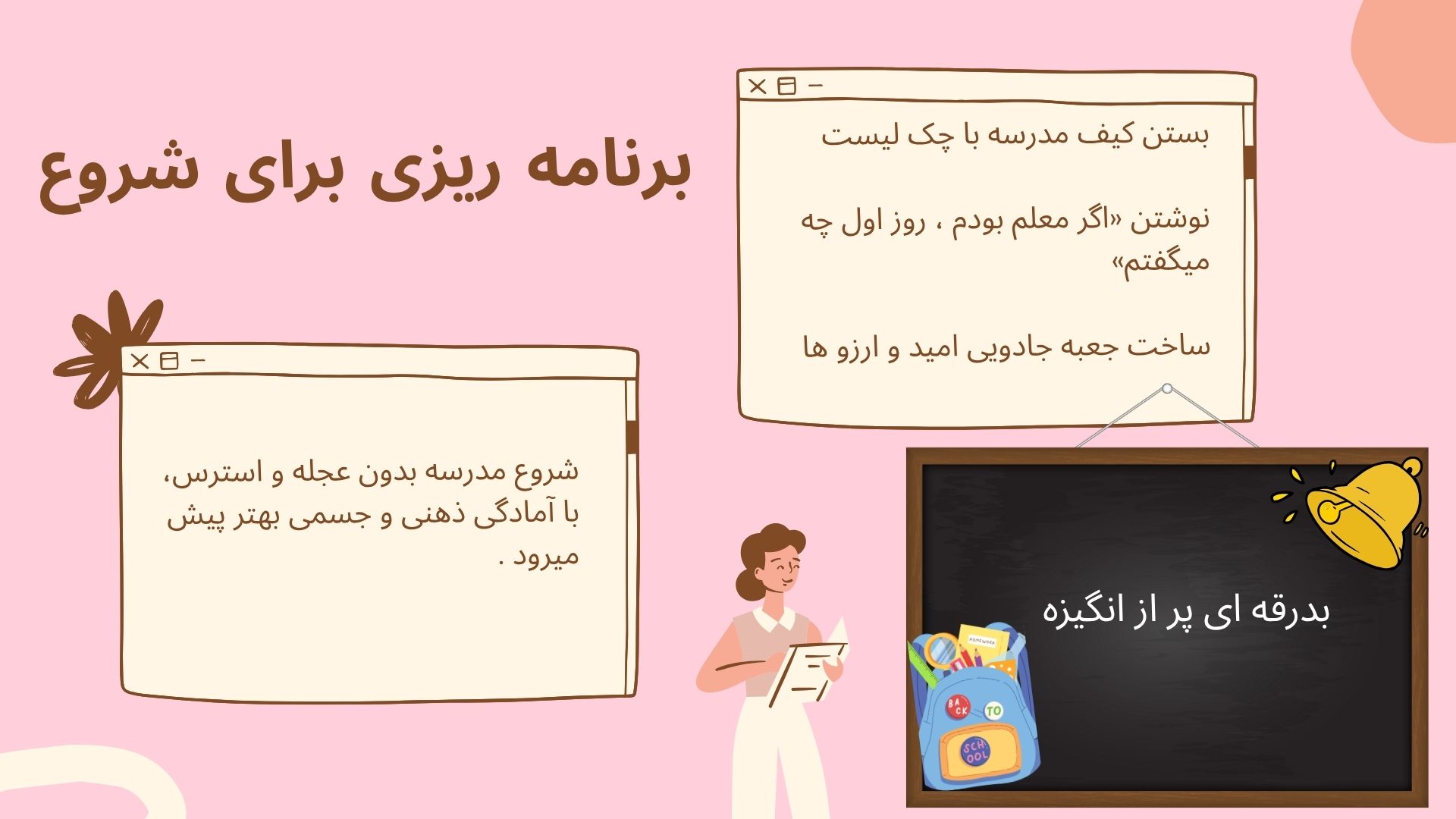 برنامه ریزی برای شروع

بستن کیف مدرسه با چک لیست

نوشتن «اگر معلم بودم ، روز اول چه میگفتم»

ساخت جعبه جادویی امید و ارزو ها

شروع مدرسه بدون عجله و استرس، با آمادگی ذهنی و جسمی بهتر پیش میرود .

بدرقه ای پر از انگیزه

HOMEWORK

BACK TO SCHOOL